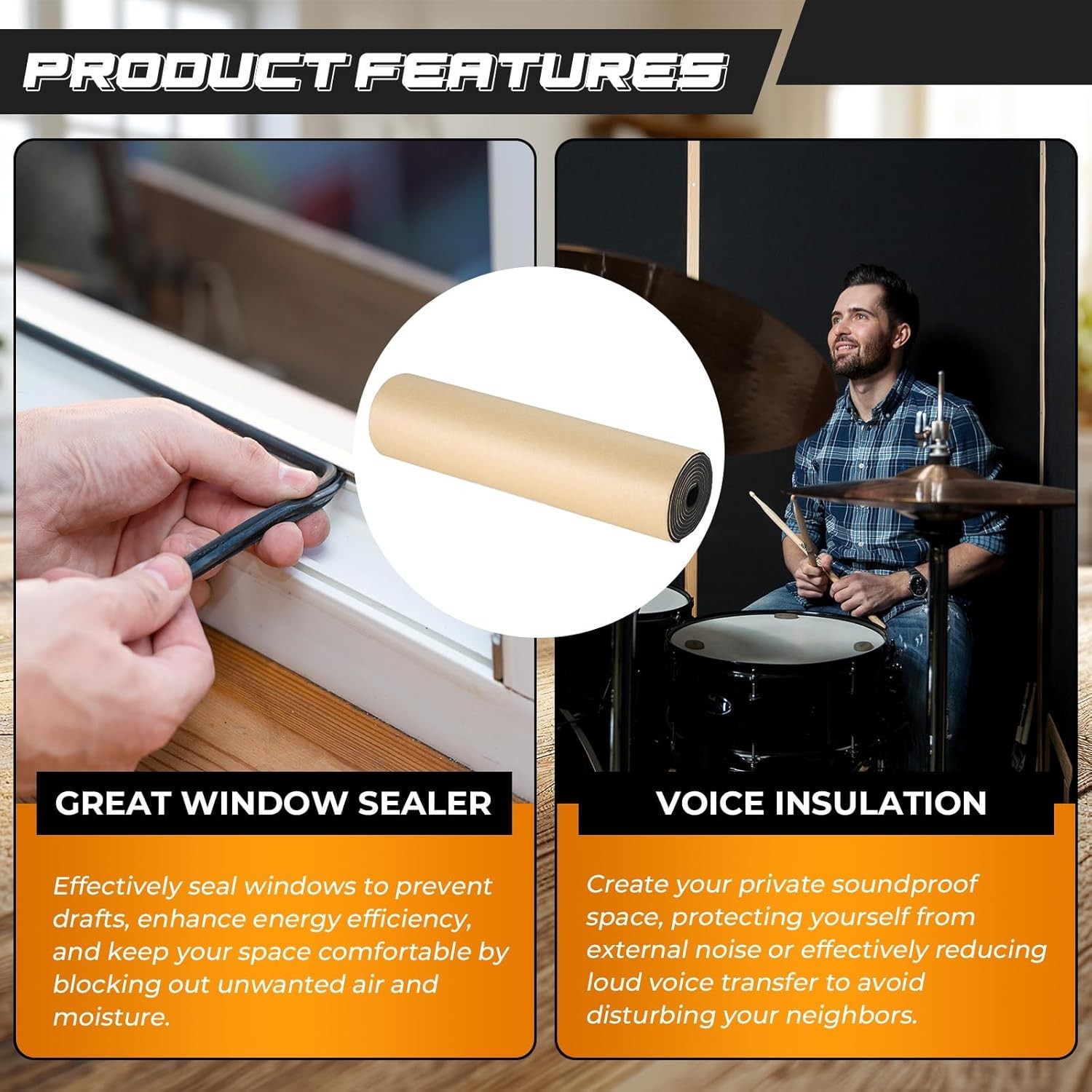 PRODUCT FEATURES

GREAT WINDOW SEALER

Effectively seal windows to prevent drafts, enhance energy efficiency, and keep your space comfortable by blocking out unwanted air and moisture.

VOICE INSULATION

Create your private soundproof space, protecting yourself from external noise or effectively reducing loud voice transfer to avoid disturbing your neighbors.